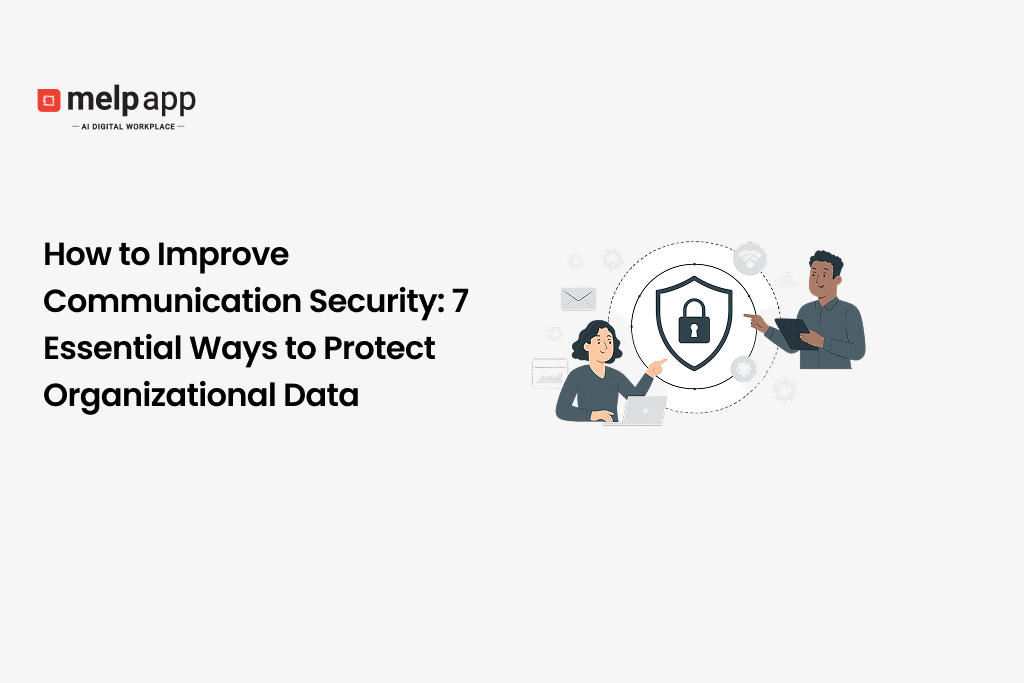 melp app
— AI DIGITAL WORKPLACE —

How to Improve Communication Security: 7 Essential Ways to Protect Organizational Data